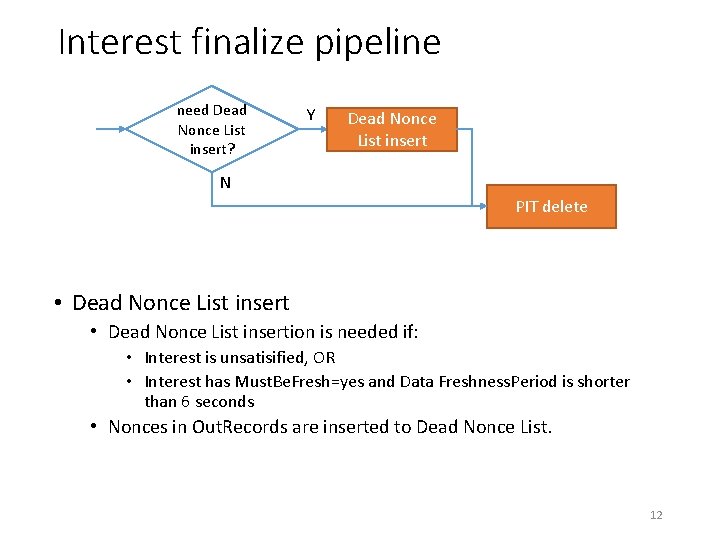 Interest finalize pipeline

need Dead Nonce List insert?

Y

Dead Nonce List insert

N

PIT delete

• Dead Nonce List insert
  • Dead Nonce List insertion is needed if:
    • Interest is unsatisified, OR
    • Interest has MustBeFresh=yes and Data FreshnessPeriod is shorter than 6 seconds
  • Nonces in OutRecords are inserted to Dead Nonce List.

12